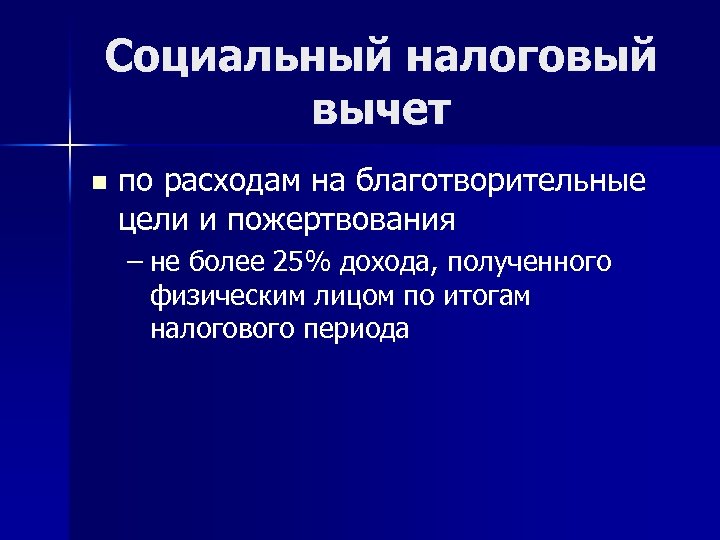 Социальный налоговый вычет

■ по расходам на благотворительные цели и пожертвования

– не более 25% дохода, полученного физическим лицом по итогам налогового периода